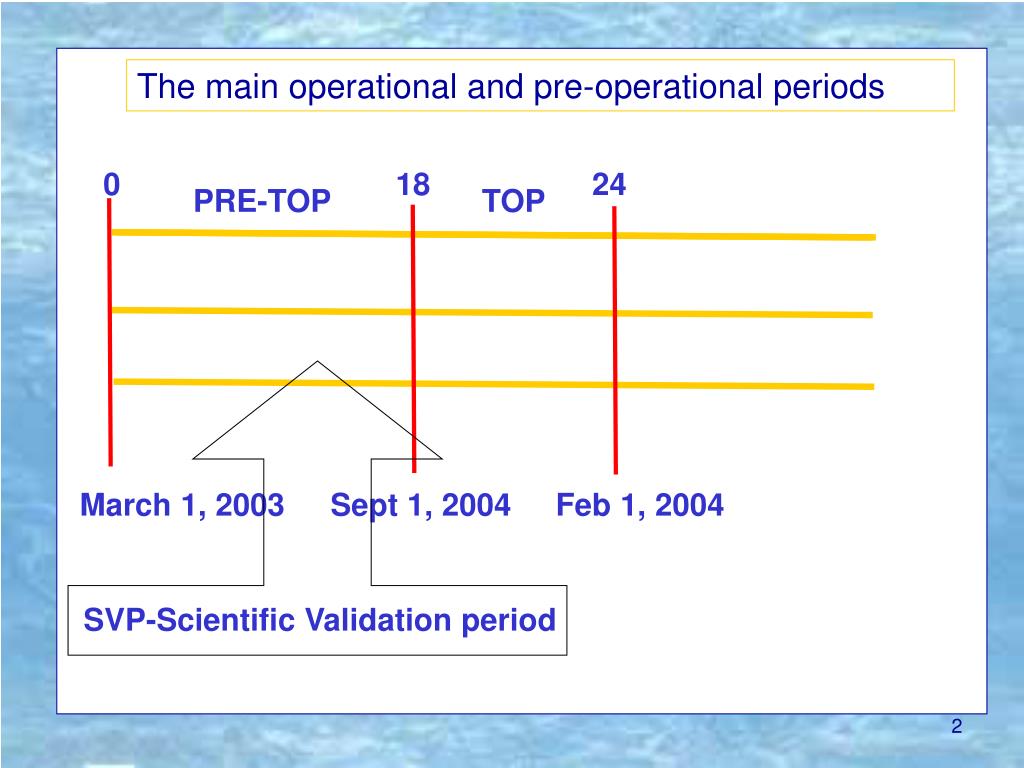 The main operational and pre-operational periods

0

PRE-TOP

18

TOP

24

March 1, 2003

Sept 1, 2004

Feb 1, 2004

SVP-Scientific Validation period

2